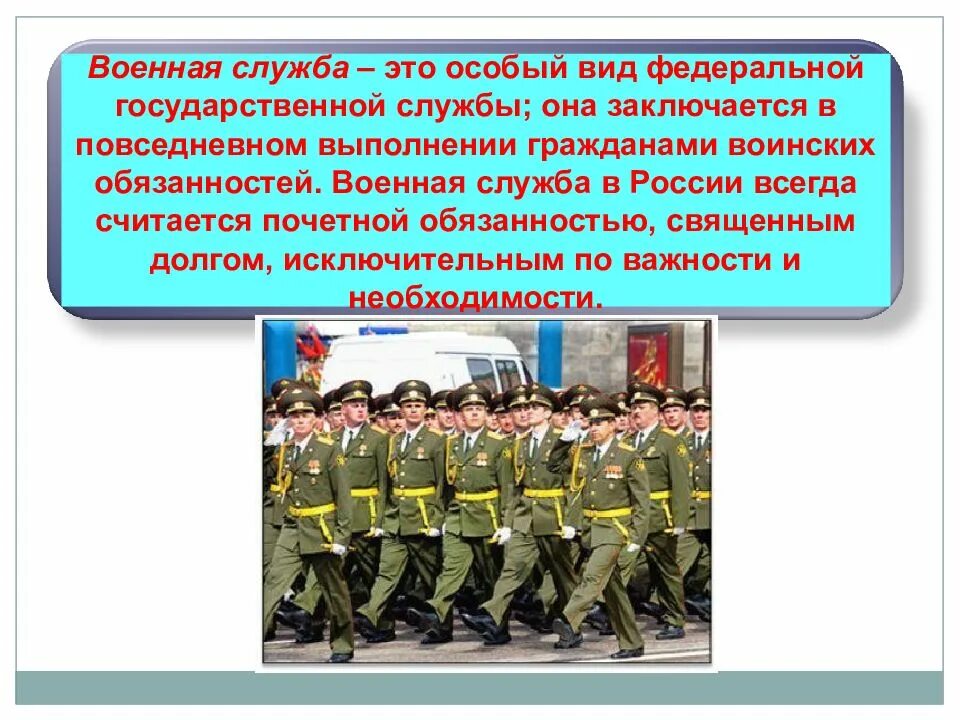 Военная служба – это особый вид федеральной государственной службы; она заключается в повседневном выполнении гражданами воинских обязанностей. Военная служба в России всегда считается почетной обязанностью, священным долгом, исключительным по важности и необходимости.